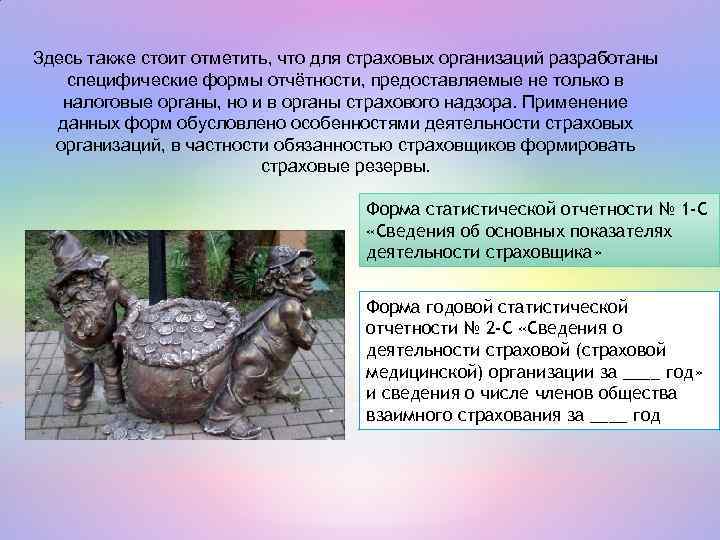 Здесь также стоит отметить, что для страховых организаций разработаны специфические формы отчётности, предоставляемые не только в налоговые органы, но и в органы страхового надзора. Применение данных форм обусловлено особенностями деятельности страховых организаций, в частности обязанностью страховщиков формировать страховые резервы.

Форма статистической отчетности № 1-С «Сведения об основных показателях деятельности страховщика»

Форма годовой статистической отчетности № 2-С «Сведения о деятельности страховой (страховой медицинской) организации за ____ год» и сведения о числе членов общества взаимного страхования за ____ год